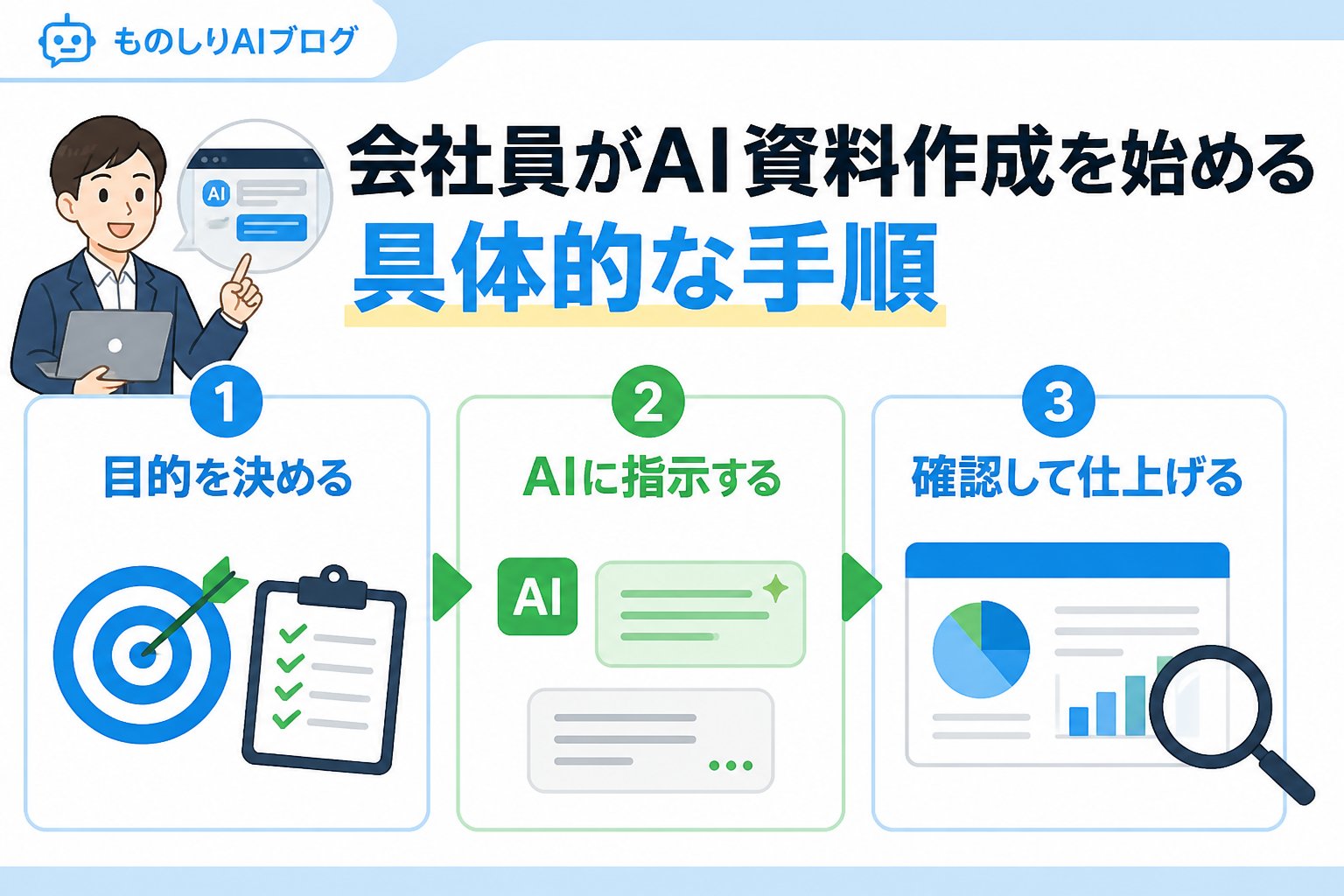 ものしりAIブログ

AI

会社員がAI資料作成を始める
具体的な手順

1
目的を決める

2
AIに指示する

AI

3
確認して仕上げる